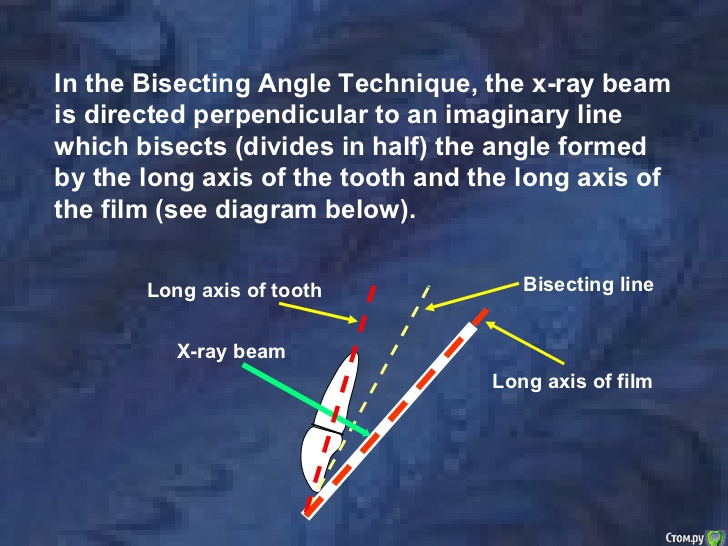 In the Bisecting Angle Technique, the x-ray beam is directed perpendicular to an imaginary line which bisects (divides in half) the angle formed by the long axis of the tooth and the long axis of the film (see diagram below).

Long axis of tooth

Bisecting line

X-ray beam

Long axis of film

Стом.ру